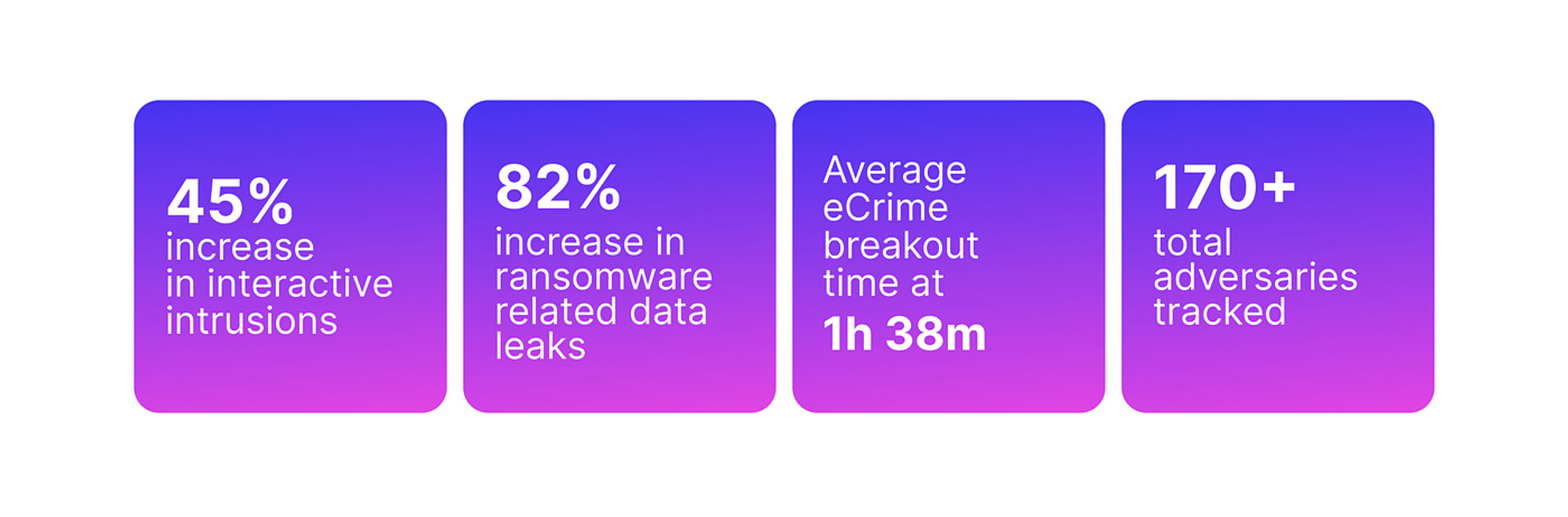 45%
increase in interactive intrusions

82%
increase in ransomware related data leaks

Average eCrime breakout time at
1h 38m

170+
total adversaries tracked